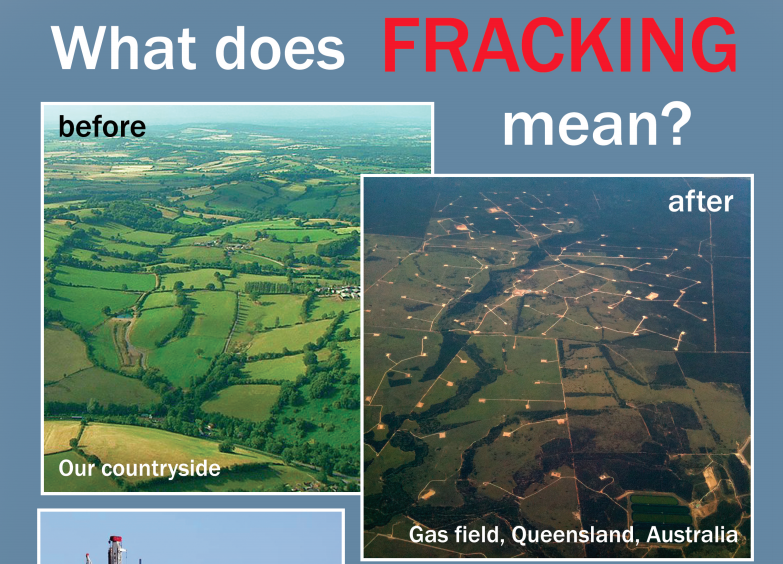 What does FRACKING mean?

before

Our countryside

after

Gas field, Queensland, Australia